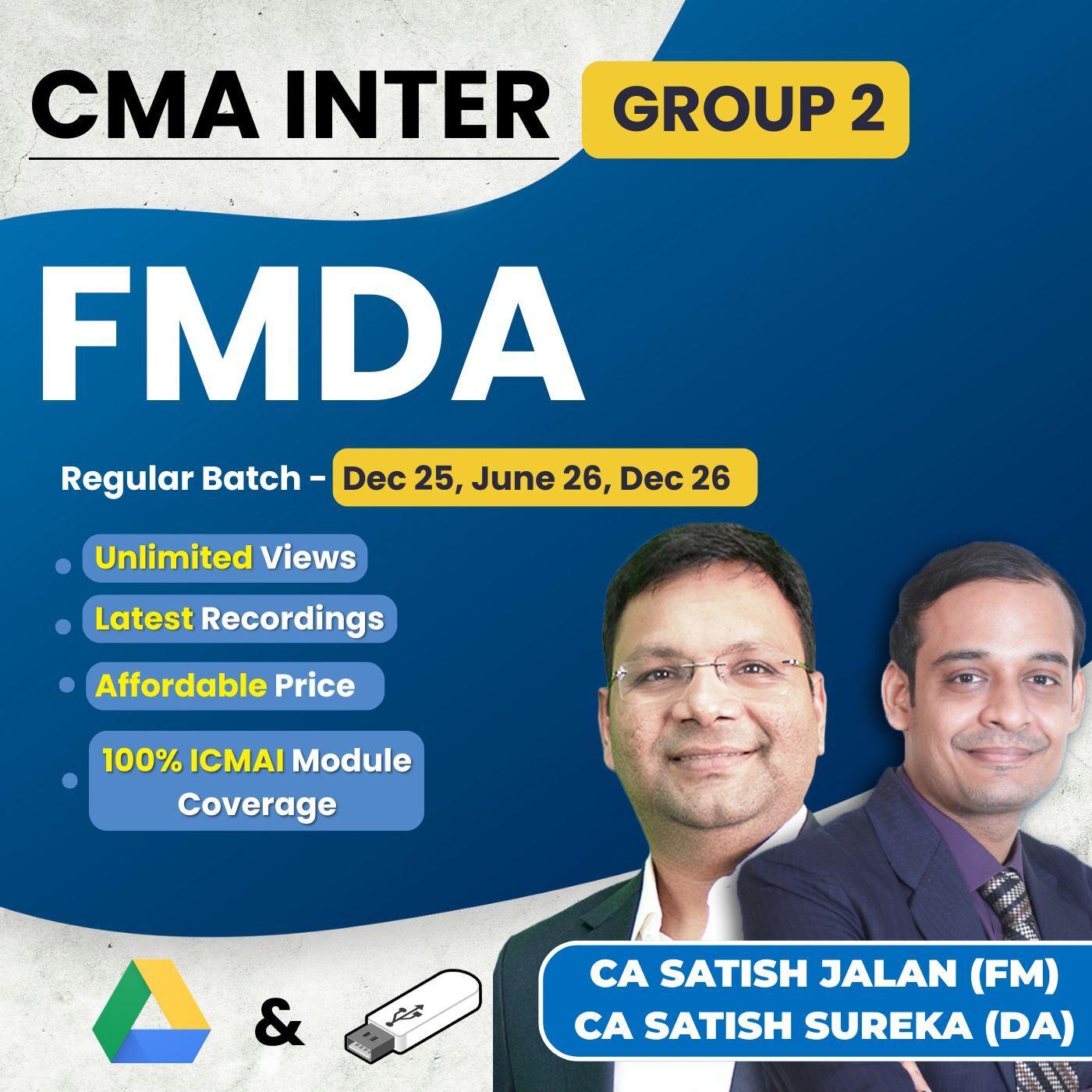 CMA INTER GROUP 2

FMDA

Regular Batch - Dec 25, June 26, Dec 26

Unlimited Views

Latest Recordings

Affordable Price

100% ICMAI Module Coverage

&

CA SATISH JALAN (FM)
CA SATISH SUREKA (DA)